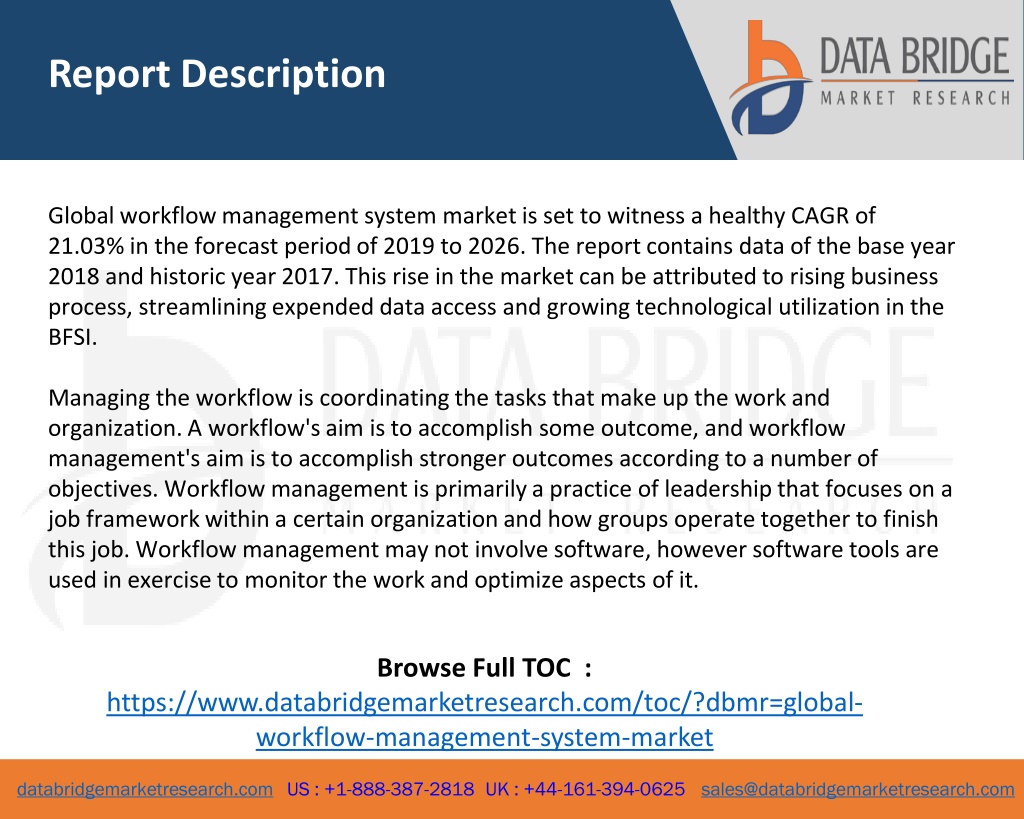 Report Description

DATA BRIDGE
MARKET RESEARCH

Global workflow management system market is set to witness a healthy CAGR of 21.03% in the forecast period of 2019 to 2026. The report contains data of the base year 2018 and historic year 2017. This rise in the market can be attributed to rising business process, streamlining expended data access and growing technological utilization in the BFSI.

Managing the workflow is coordinating the tasks that make up the work and organization. A workflow's aim is to accomplish some outcome, and workflow management's aim is to accomplish stronger outcomes according to a number of objectives. Workflow management is primarily a practice of leadership that focuses on a job framework within a certain organization and how groups operate together to finish this job. Workflow management may not involve software, however software tools are used in exercise to monitor the work and optimize aspects of it.

Browse Full TOC :
https://www.databridgemarketresearch.com/toc/?dbmr=global-workflow-management-system-market

databridgemarketresearch.com US : +1-888-387-2818 UK : +44-161-394-0625 sales@databridgemarketresearch.com